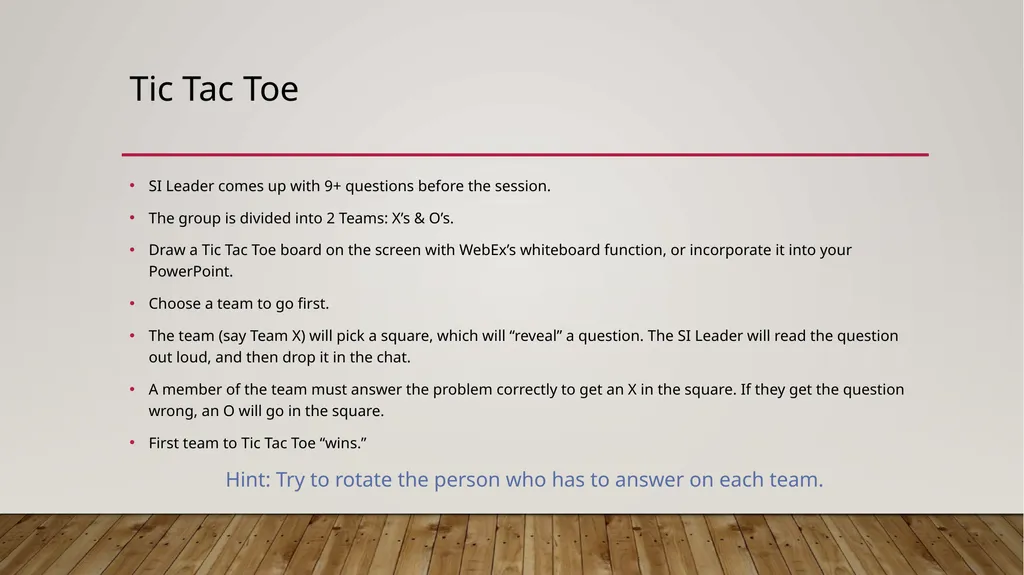 Tic Tac Toe

• SI Leader comes up with 9+ questions before the session.

• The group is divided into 2 Teams: X’s & O’s.

• Draw a Tic Tac Toe board on the screen with WebEx’s whiteboard function, or incorporate it into your PowerPoint.

• Choose a team to go first.

• The team (say Team X) will pick a square, which will “reveal” a question. The SI Leader will read the question out loud, and then drop it in the chat.

• A member of the team must answer the problem correctly to get an X in the square. If they get the question wrong, an O will go in the square.

• First team to Tic Tac Toe “wins.”

Hint: Try to rotate the person who has to answer on each team.